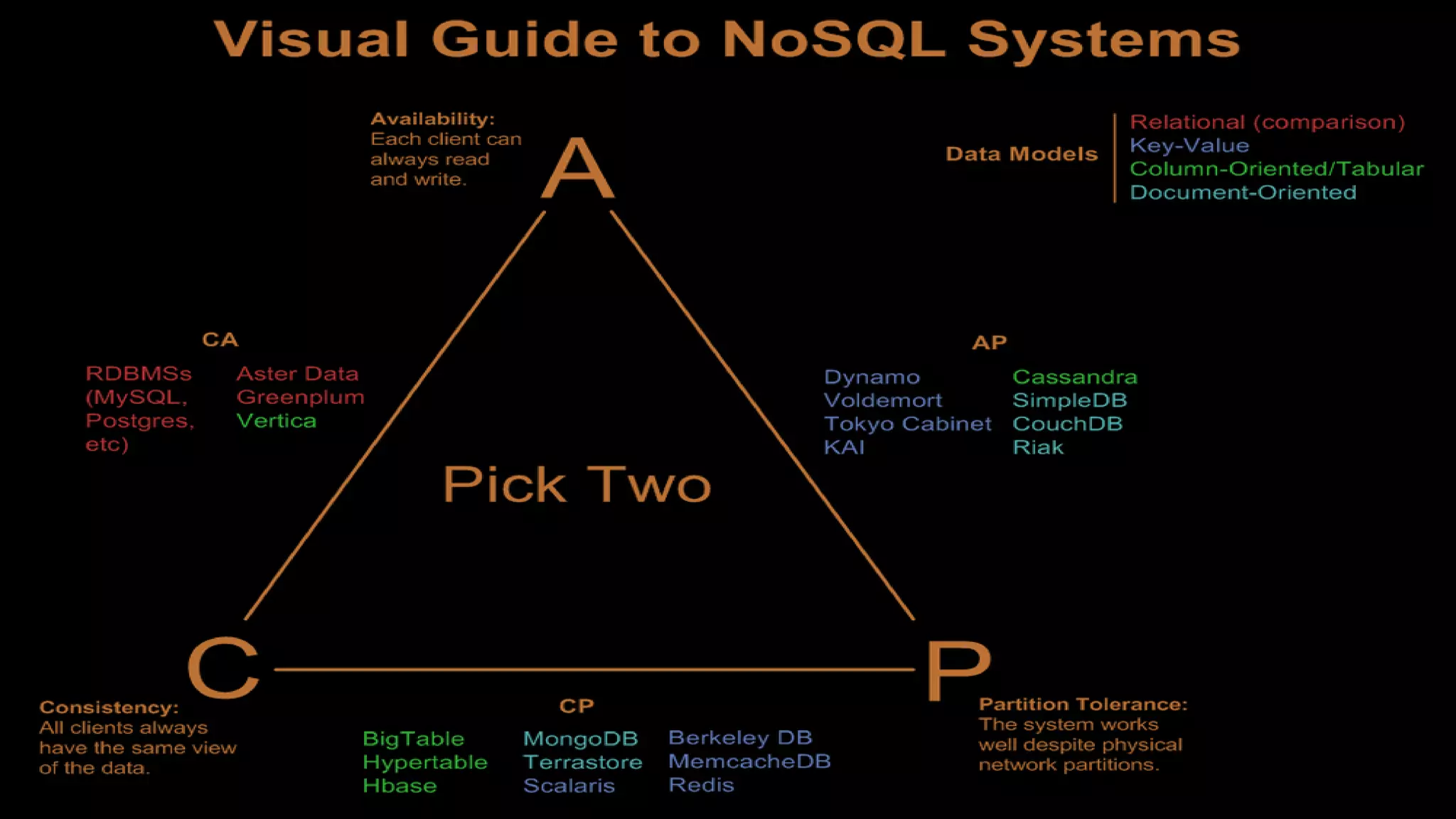 Visual Guide to NoSQL Systems

Availability:
Each client can always read and write.

A

Data Models

Relational (comparison)
Key-Value
Column-Oriented/Tabular
Document-Oriented

CA

RDBMSs (MySQL, Postgres, etc)

Aster Data
Greenplum
Vertica

AP

Dynamo
Voldemort
Tokyo Cabinet
KAI

Cassandra
SimpleDB
CouchDB
Riak

Pick Two

C

P

Consistency:
All clients always have the same view of the data.

CP

BigTable
Hypertable
Hbase

MongoDB
Terrastore
Scalaris

Berkeley DB
MemcacheDB
Redis

Partition Tolerance:
The system works well despite physical network partitions.